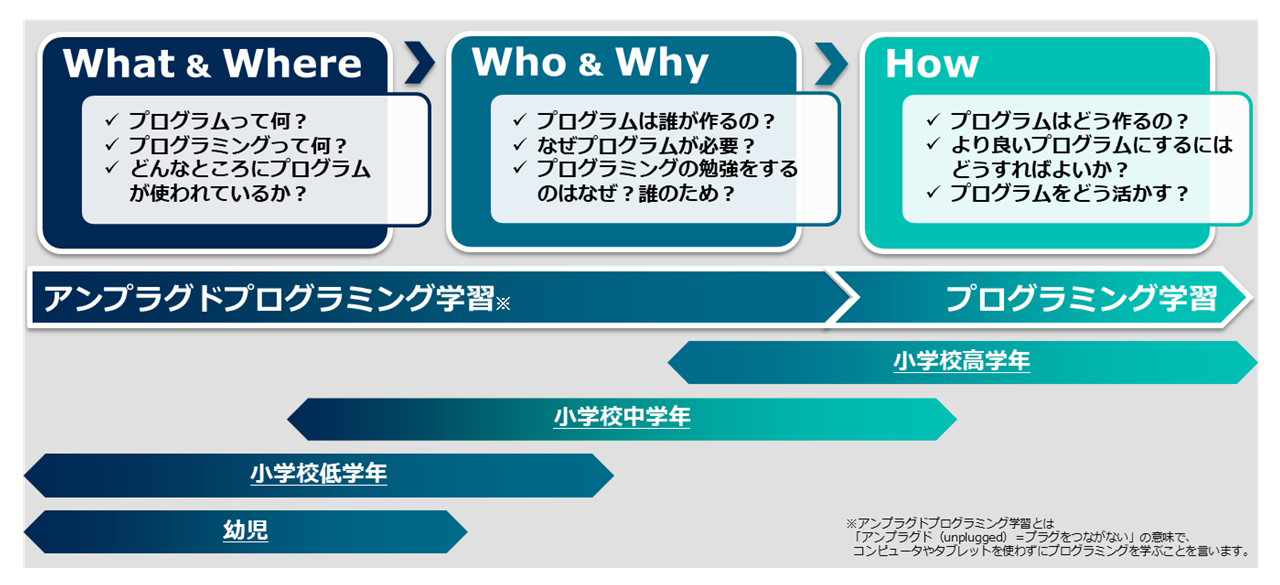 What & Where

✓ プログラムって何？
✓ プログラミングって何？
✓ どんなところにプログラムが使われているか？

Who & Why

✓ プログラムは誰が作るの？
✓ なぜプログラムが必要？
✓ プログラミングの勉強をするのはなぜ？誰のため？

How

✓ プログラムはどう作るの？
✓ より良いプログラムにするにはどうすればよいか？
✓ プログラムをどう活かす？

アンプラグドプログラミング学習※

プログラミング学習

小学校高学年

小学校中学年

小学校低学年

幼児

※アンプラグドプログラミング学習とは
「アンプラグド（unplugged）＝プラグをつながない」の意味で、
コンピュータやタブレットを使わずにプログラミングを学ぶことを言います。